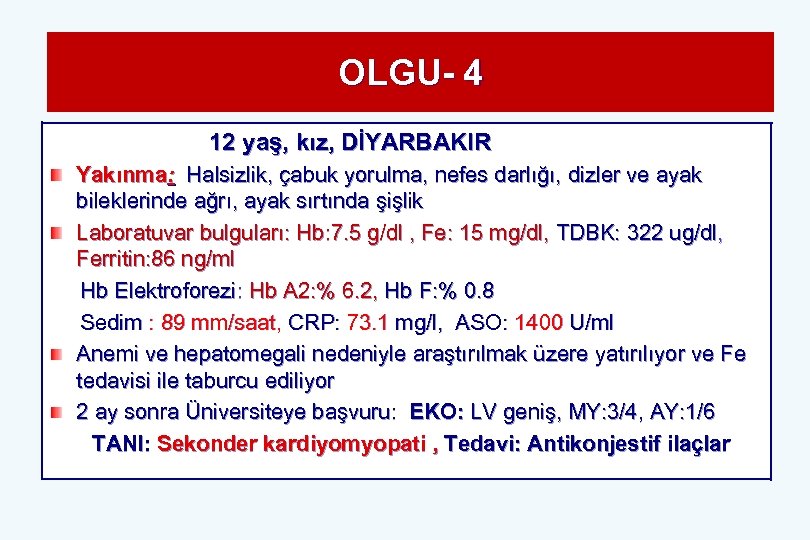 OLGU- 4

12 yaş, kız, DİYARBAKIR

Yakınma: Halsizlik, çabuk yorulma, nefes darlığı, dizler ve ayak bileklerinde ağrı, ayak sırtında şişlik

Laboratuvar bulguları: Hb:7.5 g/dl , Fe: 15 mg/dl, TDBK: 322 ug/dl, Ferritin:86 ng/ml

Hb Elektroforezi: Hb A2:% 6.2, Hb F:% 0.8

Sedim : 89 mm/saat, CRP: 73.1 mg/l, ASO: 1400 U/ml

Anemi ve hepatomegali nedeniyle araştırılmak üzere yatırılıyor ve Fe tedavisi ile taburcu ediliyor

2 ay sonra Üniversiteye başvuru: EKO: LV geniş, MY:3/4, AY:1/6

TANI: Sekonder kardiyomyopati , Tedavi: Antikonjestif ilaçlar